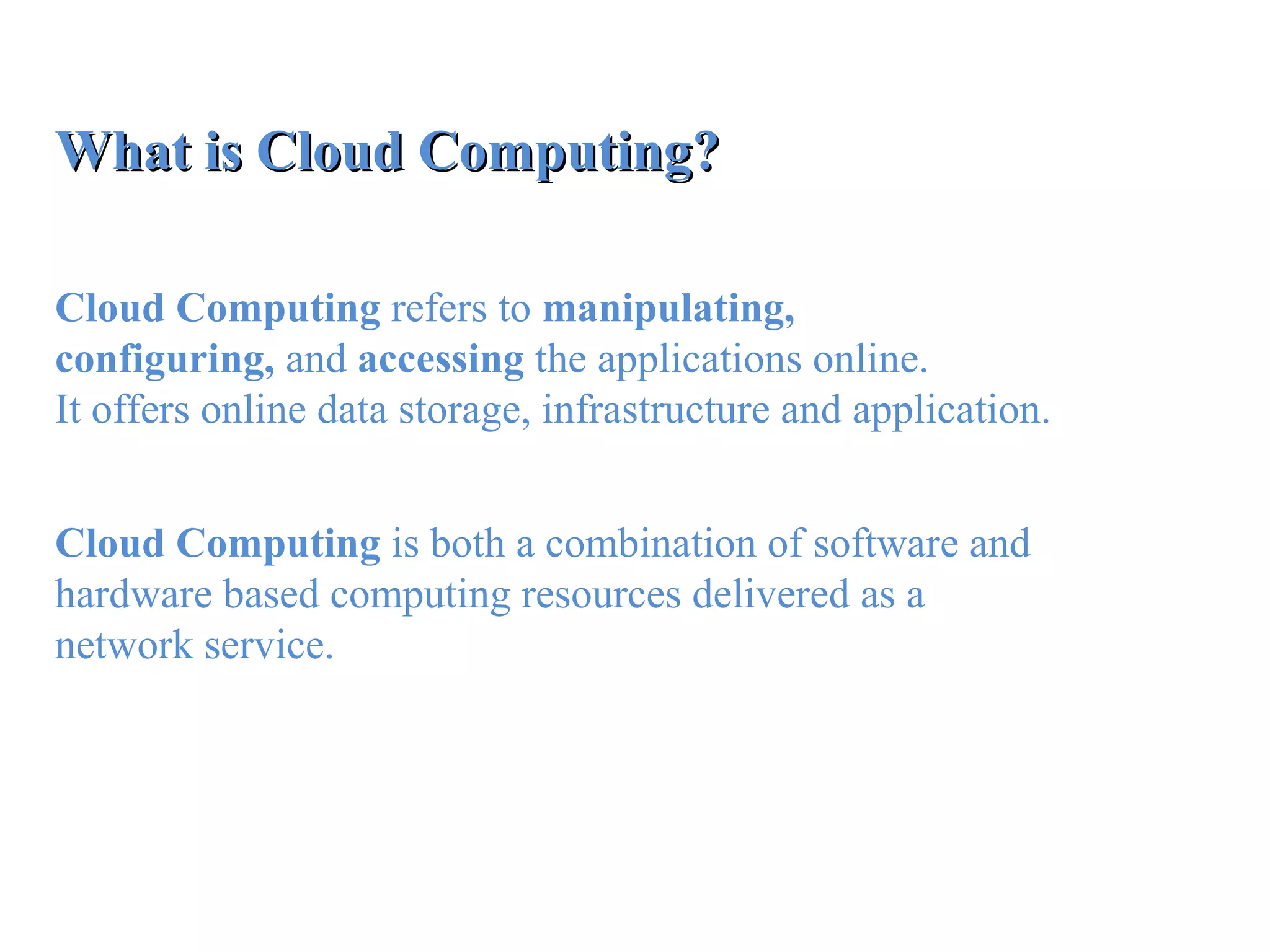 What is Cloud Computing?

Cloud Computing refers to manipulating, configuring, and accessing the applications online.
It offers online data storage, infrastructure and application.

Cloud Computing is both a combination of software and hardware based computing resources delivered as a network service.